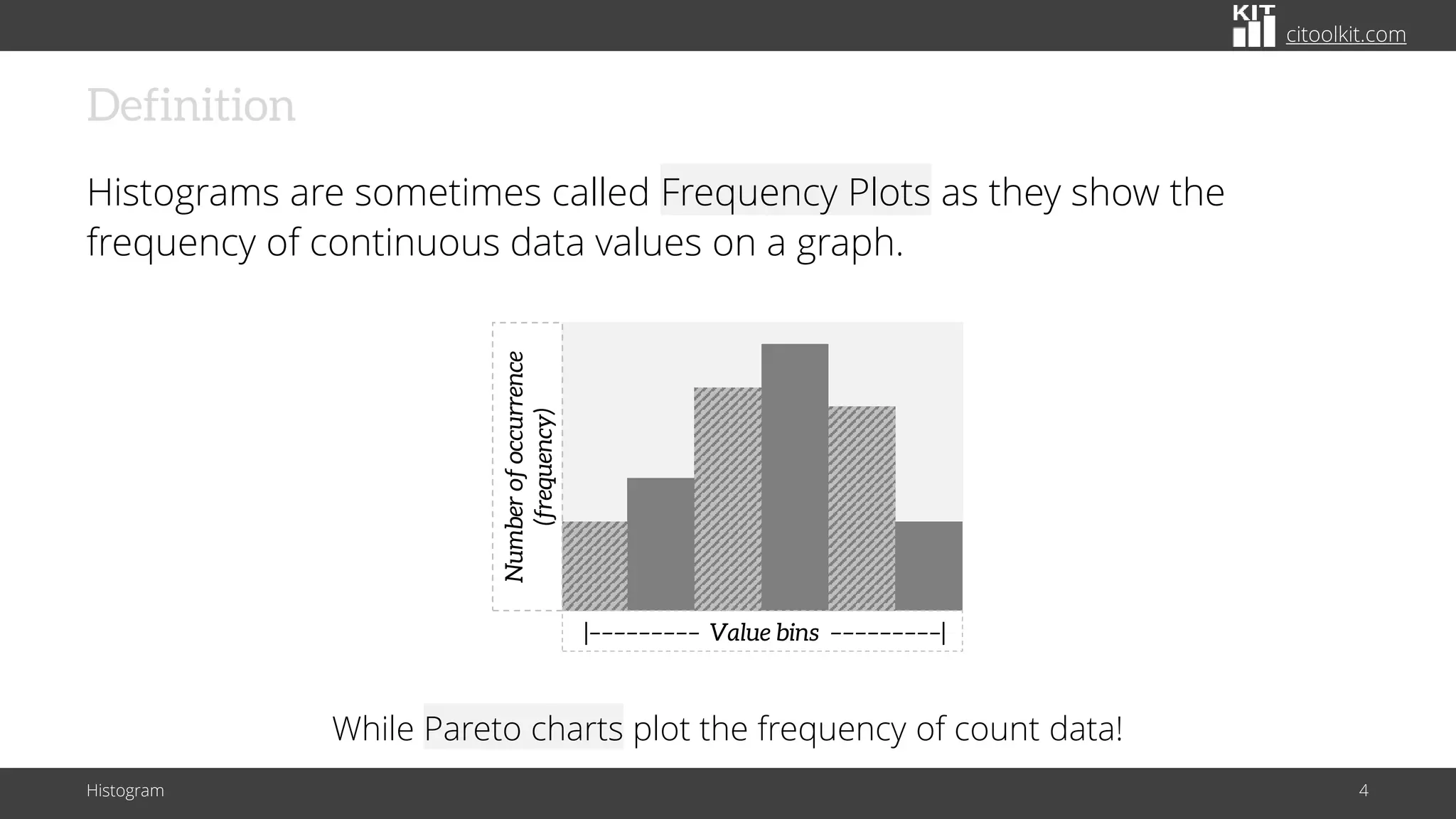 KIT citoolkit.com

Definition

Histograms are sometimes called Frequency Plots as they show the frequency of continuous data values on a graph.

Number of occurrence (frequency)

|--------- Value bins ---------|

While Pareto charts plot the frequency of count data!

Histogram

4